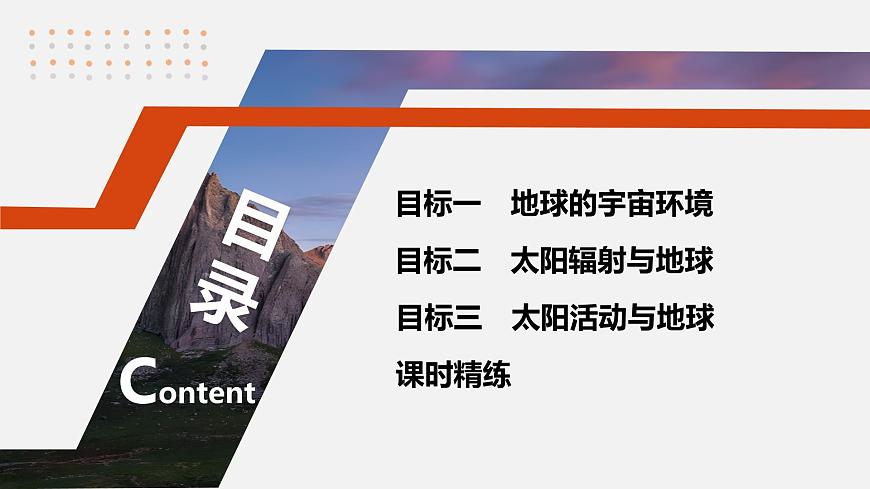 目录

Content

目标一　地球的宇宙环境

目标二　太阳辐射与地球

目标三　太阳活动与地球

课时精练